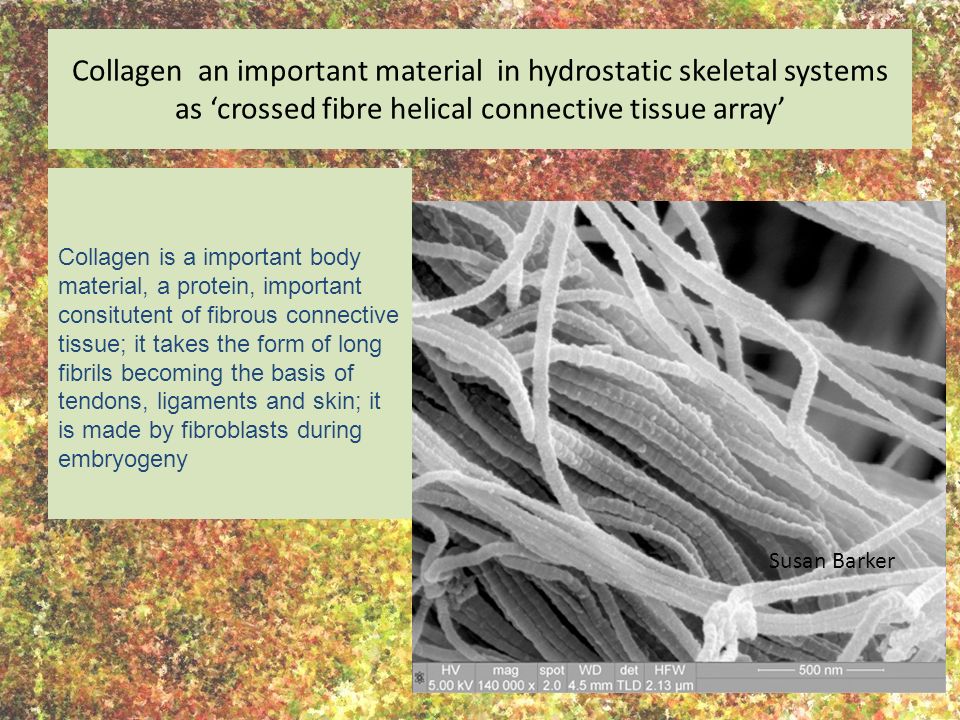 Collagen an important material in hydrostatic skeletal systems as ‘crossed fibre helical connective tissue array’

Collagen is a important body material, a protein, important consitutent of fibrous connective tissue; it takes the form of long fibrils becoming the basis of tendons, ligaments and skin; it is made by fibroblasts during embryogeny

Susan Barker

| HV | mag | spot | WD | det | HFW |
|---|---|---|---|---|---|
| 5.00 kV | 140 000 x | 2.0 | 4.5 mm | TLD | 2.13 µm |

500 nm